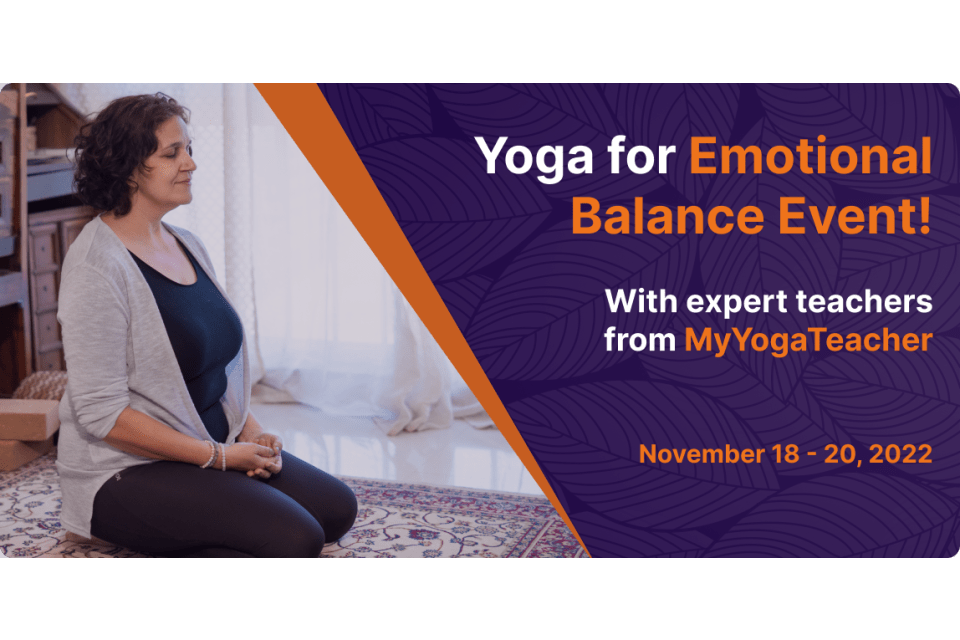 Yoga for Emotional Balance Event!

With expert teachers from MyYogaTeacher

November 18 - 20, 2022